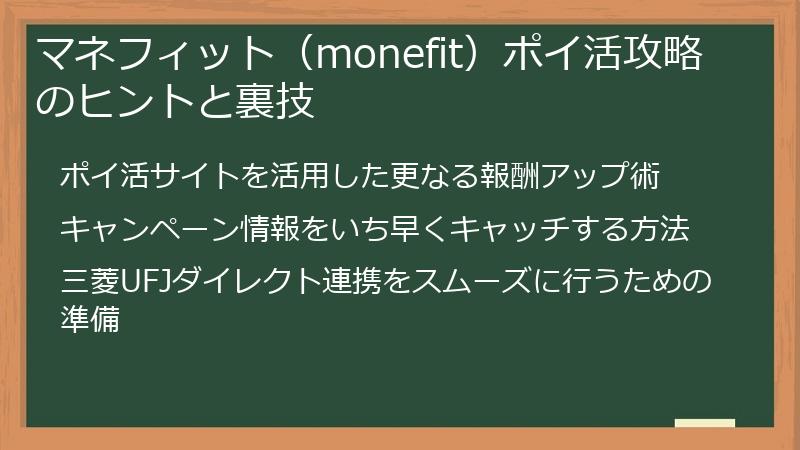 マネフィット（monefit）ポイ活攻略のヒントと裏技

ポイ活サイトを活用した更なる報酬アップ術

キャンペーン情報をいち早くキャッチする方法

三菱UFJダイレクト連携をスムーズに行うための準備